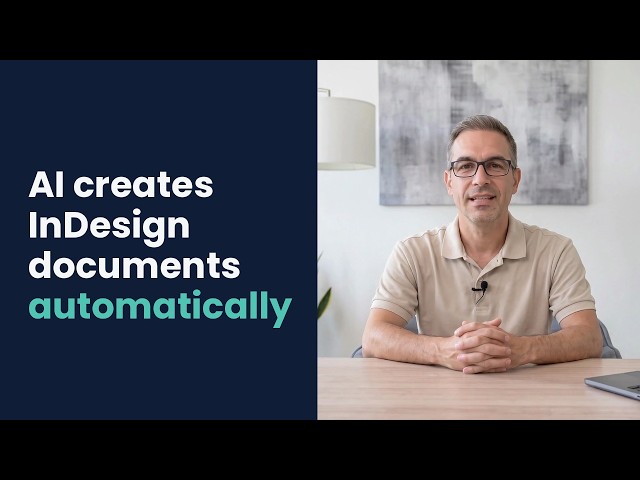 AI creates InDesign documents automatically